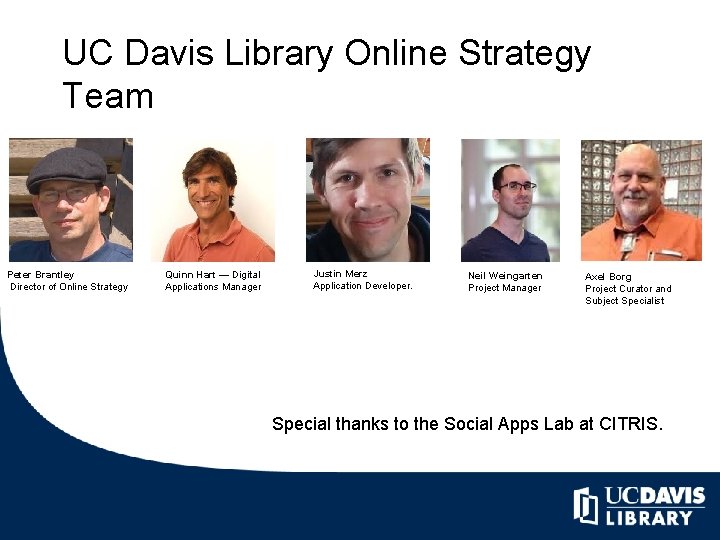 UC Davis Library Online Strategy Team

Peter Brantley
Director of Online Strategy

Quinn Hart — Digital Applications Manager

Justin Merz
Application Developer.

Neil Weingarten
Project Manager

Axel Borg
Project Curator and Subject Specialist

Special thanks to the Social Apps Lab at CITRIS.

UCDAVIS
LIBRARY